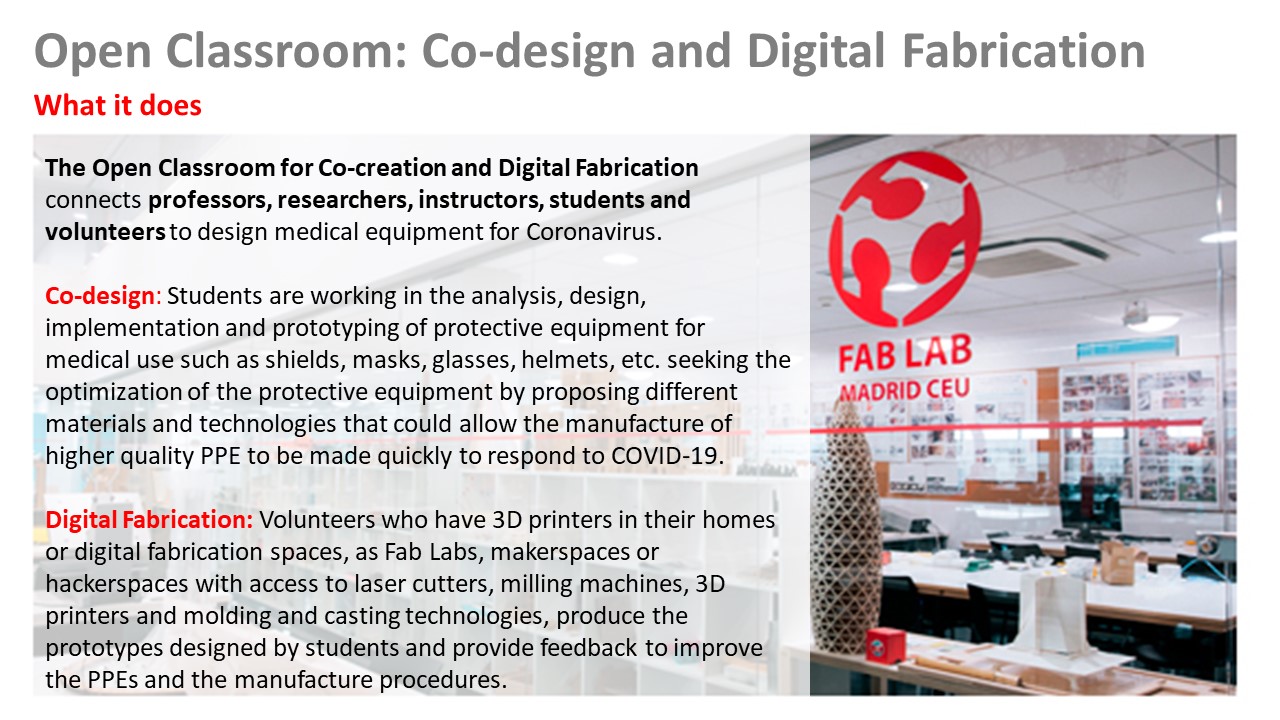 Open Classroom: Co-design and Digital Fabrication

What it does

The Open Classroom for Co-creation and Digital Fabrication connects professors, researchers, instructors, students and volunteers to design medical equipment for Coronavirus.

Co-design: Students are working in the analysis, design, implementation and prototyping of protective equipment for medical use such as shields, masks, glasses, helmets, etc. seeking the optimization of the protective equipment by proposing different materials and technologies that could allow the manufacture of higher quality PPE to be made quickly to respond to COVID-19.

Digital Fabrication: Volunteers who have 3D printers in their homes or digital fabrication spaces, as Fab Labs, makerspaces or hackerspaces with access to laser cutters, milling machines, 3D printers and molding and casting technologies, produce the prototypes designed by students and provide feedback to improve the PPEs and the manufacture procedures.

FAB LAB
MADRID CEU